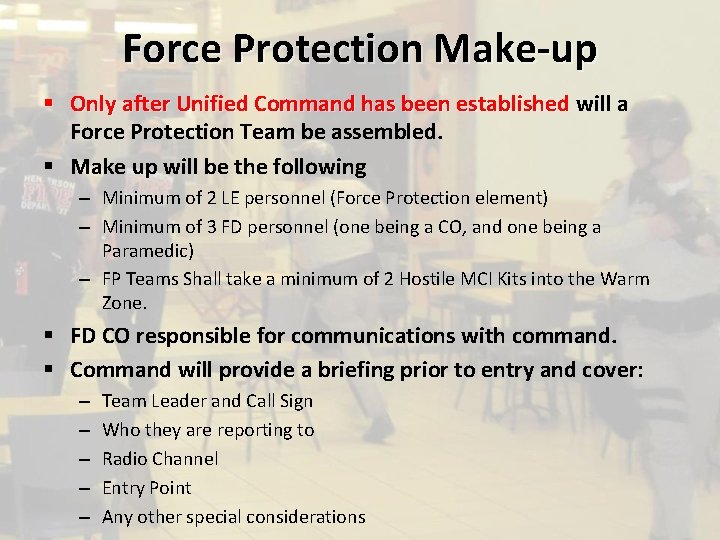 Force Protection Make-up

▪ Only after Unified Command has been established will a Force Protection Team be assembled.

▪ Make up will be the following

– Minimum of 2 LE personnel (Force Protection element)

– Minimum of 3 FD personnel (one being a CO, and one being a Paramedic)

– FP Teams Shall take a minimum of 2 Hostile MCI Kits into the Warm Zone.

▪ FD CO responsible for communications with command.

▪ Command will provide a briefing prior to entry and cover:

– Team Leader and Call Sign

– Who they are reporting to

– Radio Channel

– Entry Point

– Any other special considerations